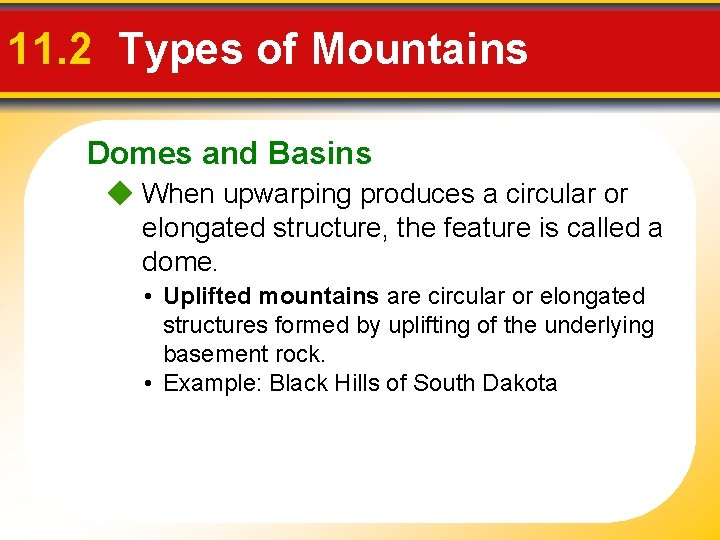 11.2 Types of Mountains

Domes and Basins

◆ When upwarping produces a circular or elongated structure, the feature is called a dome.

• Uplifted mountains are circular or elongated structures formed by uplifting of the underlying basement rock.

• Example: Black Hills of South Dakota